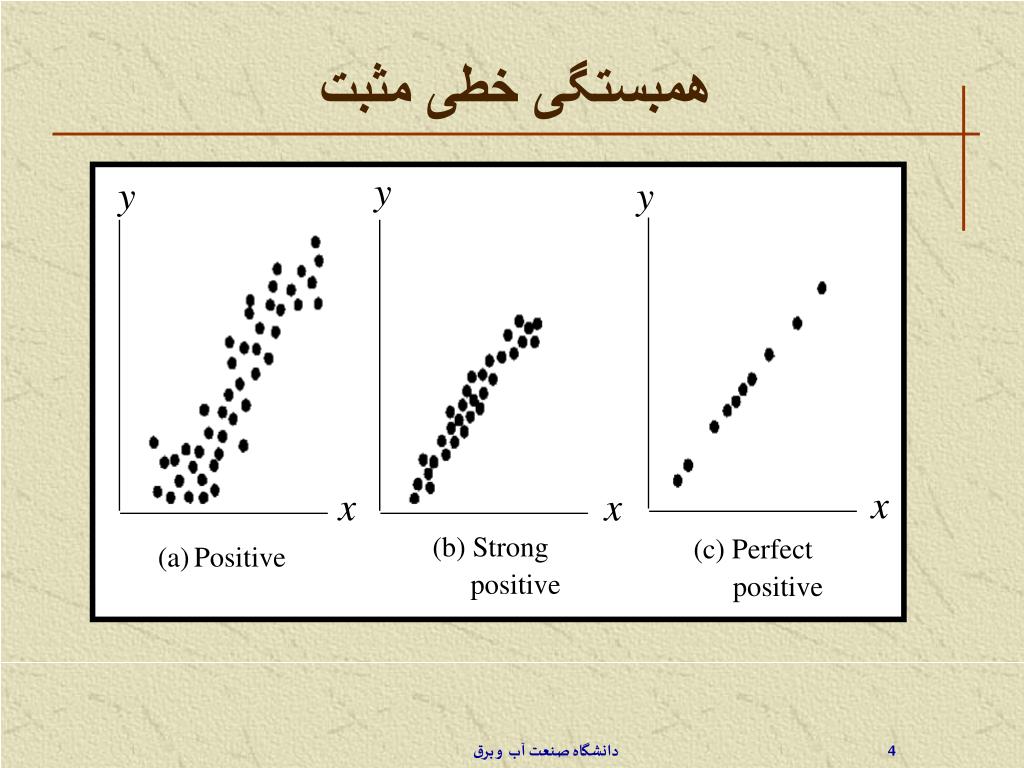 همبستگی خطی مثبت

$y$

$x$

(a) Positive

$y$

$x$

(b) Strong positive

$y$

$x$

(c) Perfect positive

دانشگاه صنعت آب وبرق

4